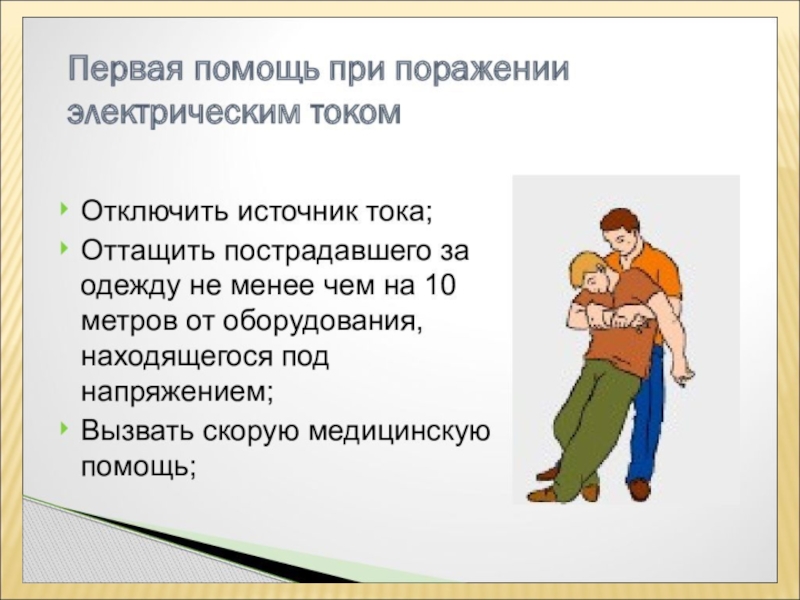 Первая помощь при поражении электрическим током

Отключить источник тока;

Оттащить пострадавшего за одежду не менее чем на 10 метров от оборудования, находящегося под напряжением;

Вызвать скорую медицинскую помощь;